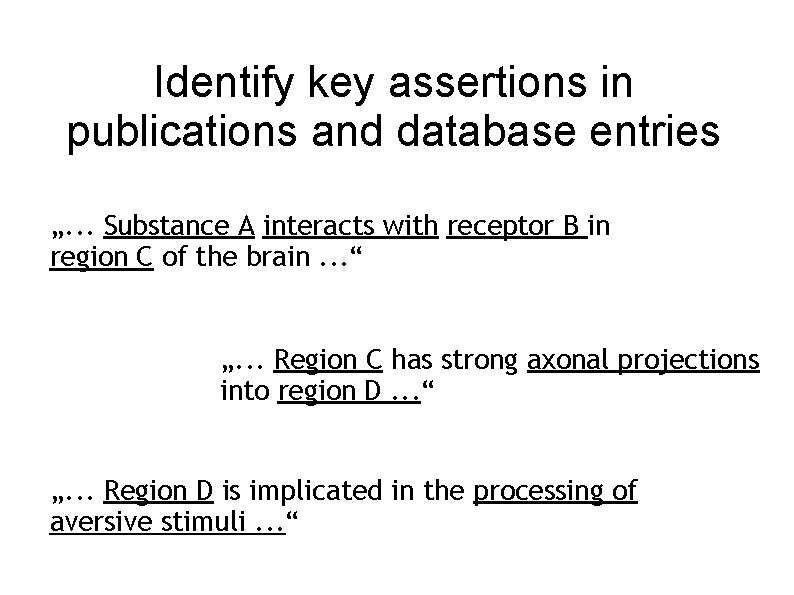 Identify key assertions in publications and database entries

„... Substance A interacts with receptor B in region C of the brain ...“

„... Region C has strong axonal projections into region D ...“

„... Region D is implicated in the processing of aversive stimuli ...“